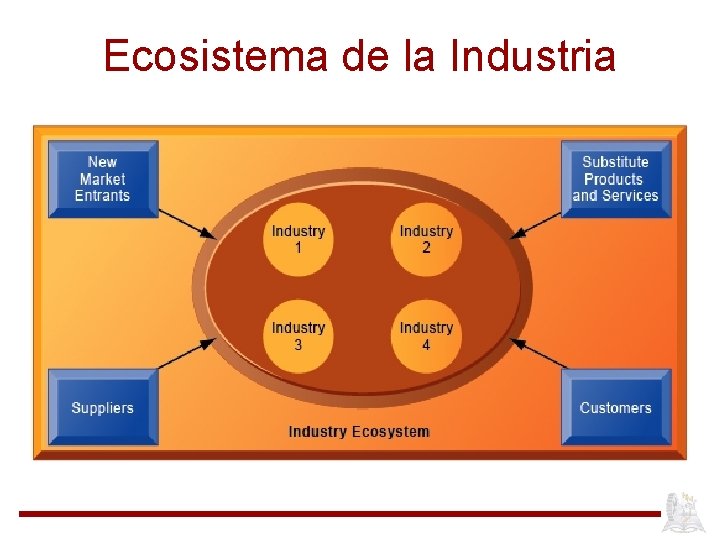 Ecosistema de la Industria

New Market Entrants

Substitute Products and Services

Industry 1

Industry 2

Industry 3

Industry 4

Suppliers

Customers

Industry Ecosystem